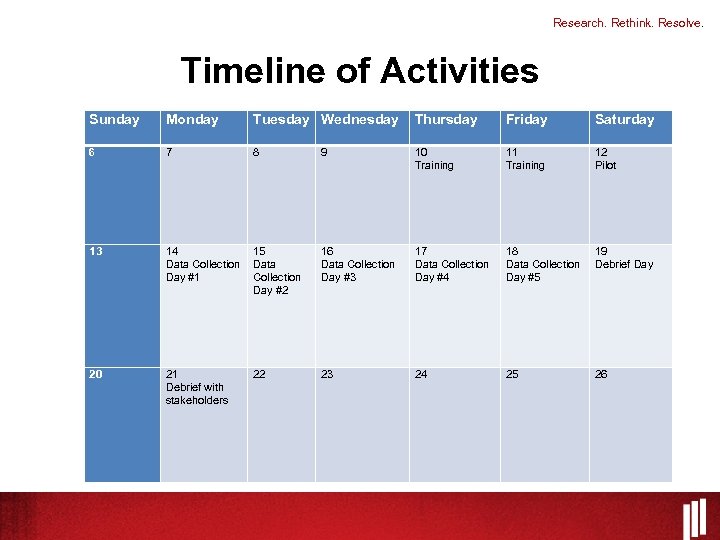 Research. Rethink. Resolve.

Timeline of Activities

| Sunday | Monday | Tuesday | Wednesday | Thursday | Friday | Saturday |
|---|---|---|---|---|---|---|
| 6 | 7 | 8 | 9 | 10 Training | 11 Training | 12 Pilot |
| 13 | 14 Data Collection Day #1 | 15 Data Collection Day #2 | 16 Data Collection Day #3 | 17 Data Collection Day #4 | 18 Data Collection Day #5 | 19 Debrief Day |
| 20 | 21 Debrief with stakeholders | 22 | 23 | 24 | 25 | 26 |